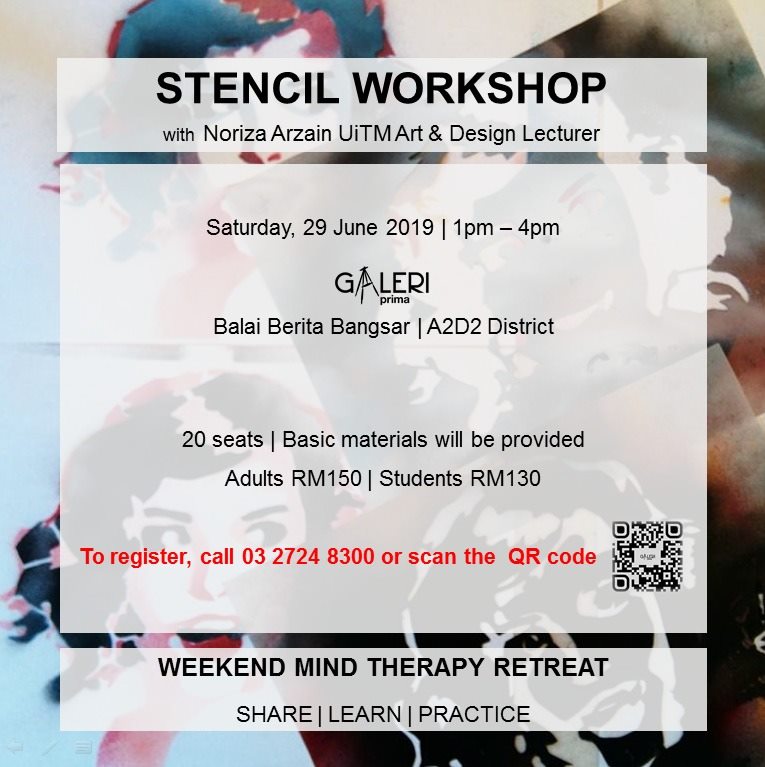 STENCIL WORKSHOP

with Noriza Arzain UiTM Art & Design Lecturer

Saturday, 29 June 2019 | 1pm – 4pm

GALERI prima

Balai Berita Bangsar | A2D2 District

20 seats | Basic materials will be provided

Adults RM150 | Students RM130

To register, call 03 2724 8300 or scan the QR code

WEEKEND MIND THERAPY RETREAT

SHARE | LEARN | PRACTICE